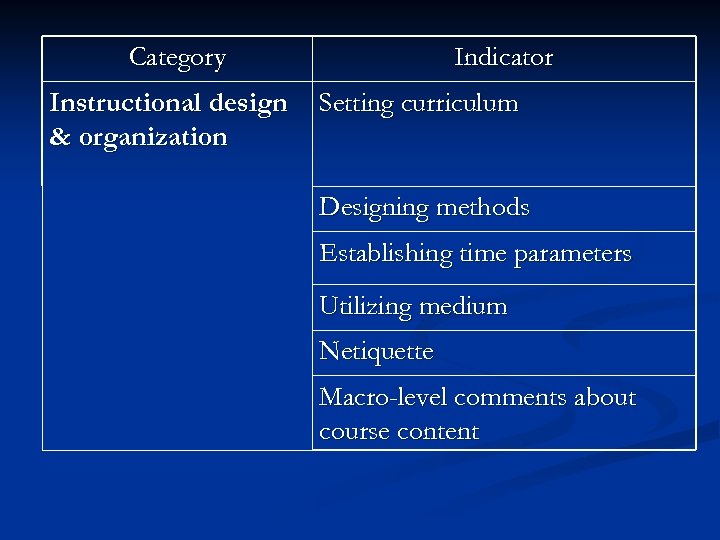 | Category | Indicator |
|---|---|
| **Instructional design & organization** | Setting curriculum |
| | Designing methods |
| | Establishing time parameters |
| | Utilizing medium |
| | Netiquette |
| | Macro-level comments about course content |